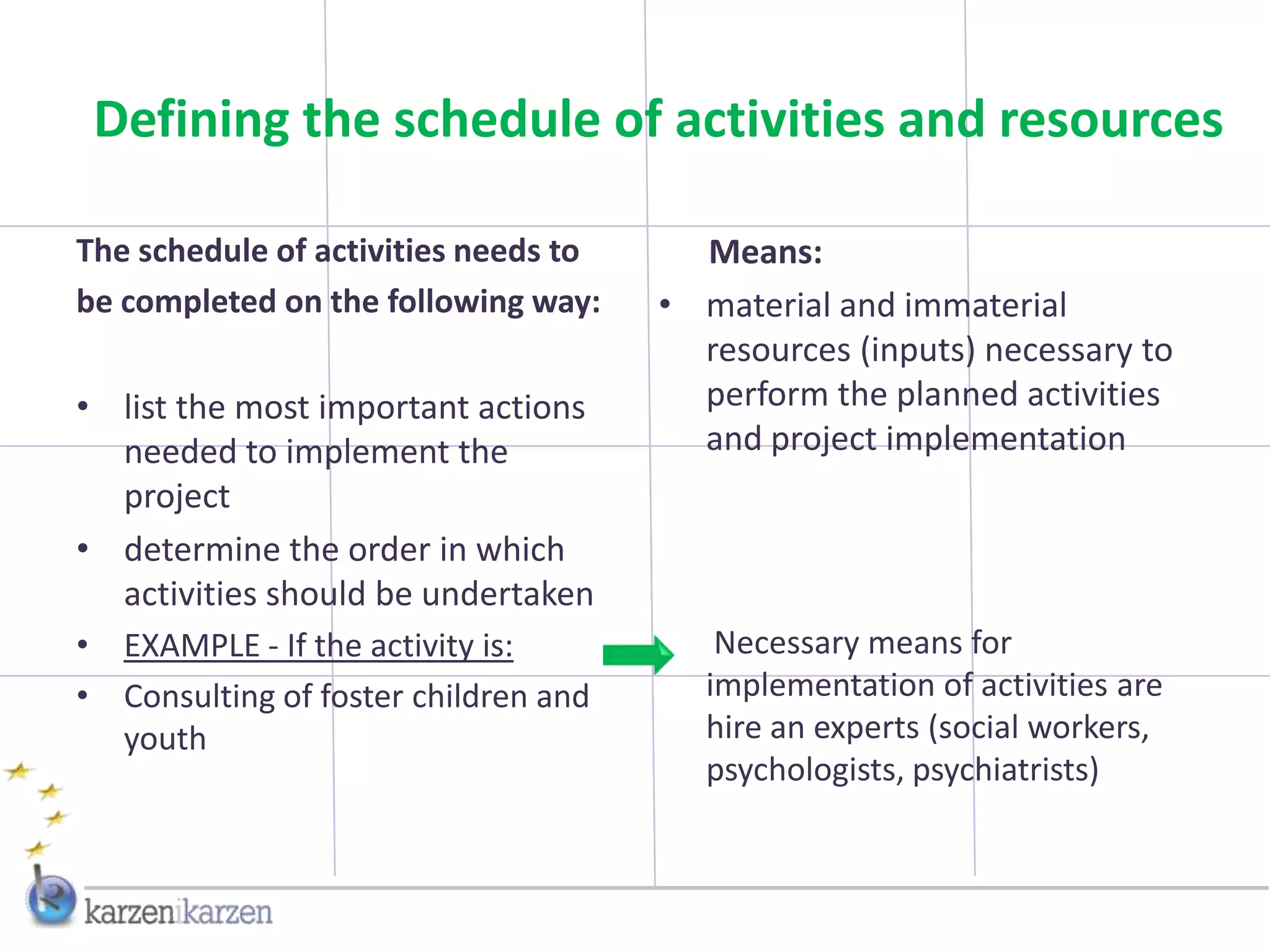 Defining the schedule of activities and resources

The schedule of activities needs to be completed on the following way:

• list the most important actions needed to implement the project
• determine the order in which activities should be undertaken
• EXAMPLE - If the activity is:
• Consulting of foster children and youth

Means:
• material and immaterial resources (inputs) necessary to perform the planned activities and project implementation

Necessary means for implementation of activities are hire an experts (social workers, psychologists, psychiatrists)

karzenikarzen